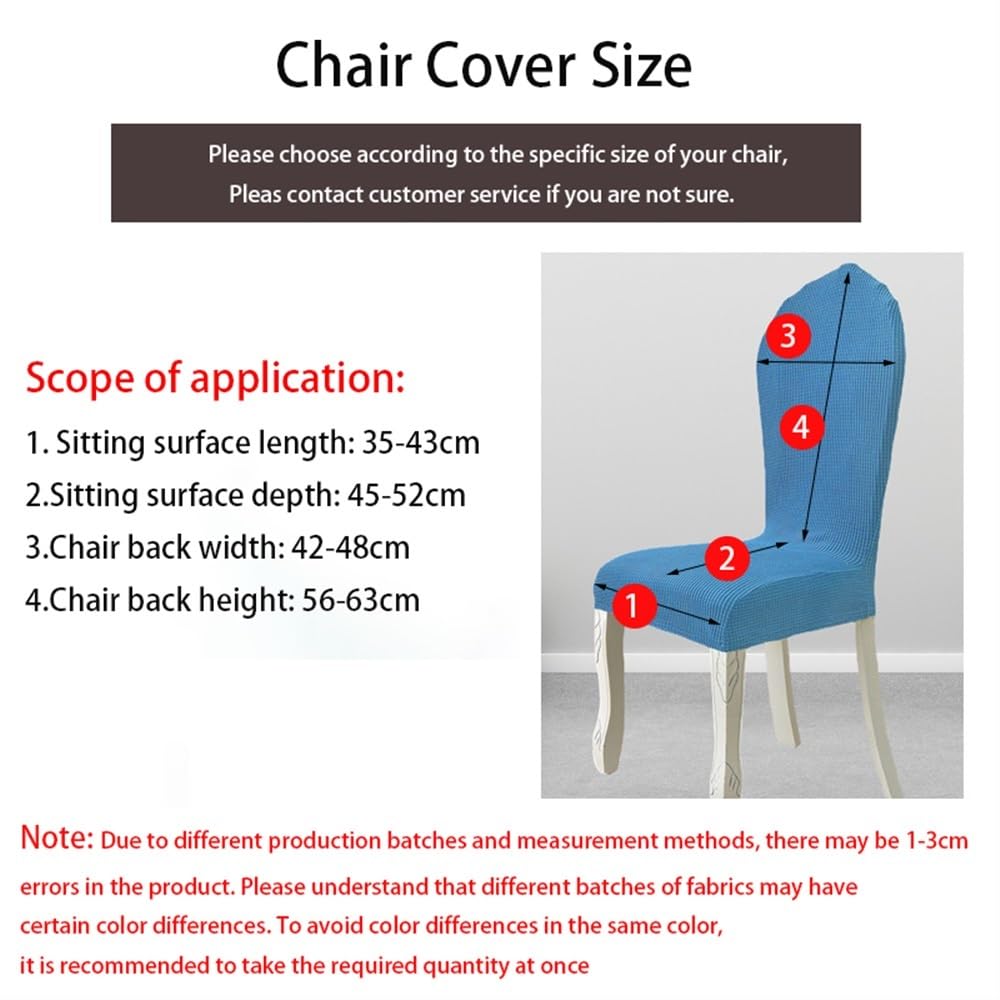 Chair Cover Size

Please choose according to the specific size of your chair,
Pleas contact customer service if you are not sure.

Scope of application:

1. Sitting surface length: 35-43cm

2.Sitting surface depth: 45-52cm

3.Chair back width: 42-48cm

4.Chair back height: 56-63cm

3

4

2

1

Note: Due to different production batches and measurement methods, there may be 1-3cm errors in the product. Please understand that different batches of fabrics may have certain color differences. To avoid color differences in the same color, it is recommended to take the required quantity at once